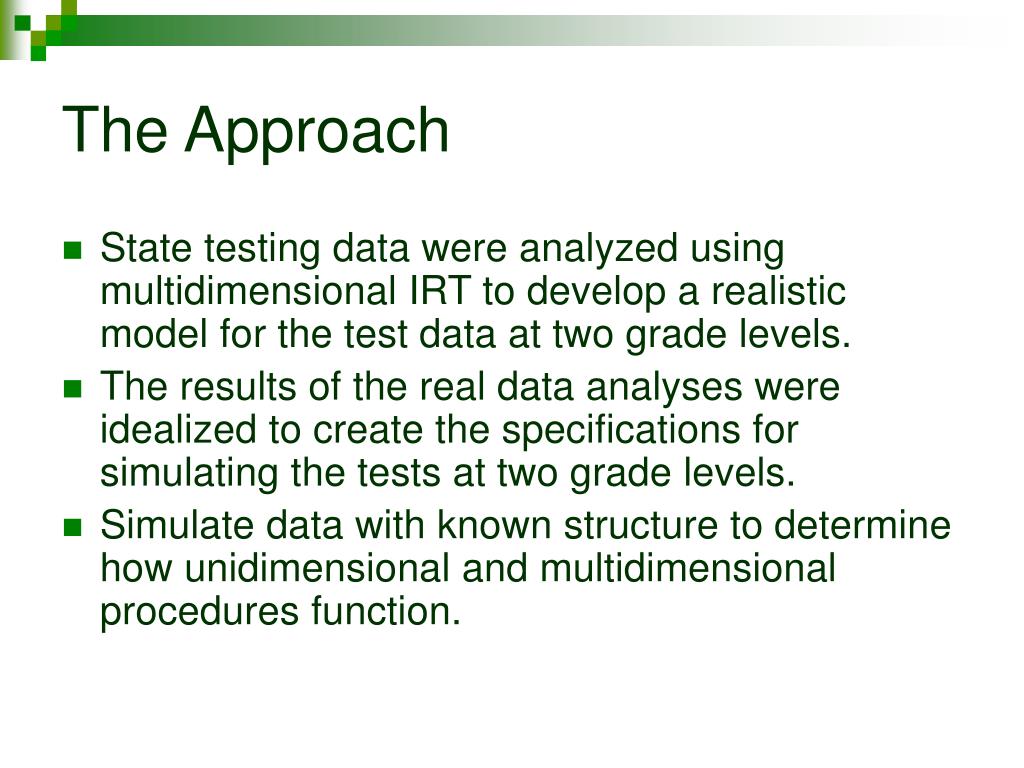 The Approach

State testing data were analyzed using multidimensional IRT to develop a realistic model for the test data at two grade levels.

The results of the real data analyses were idealized to create the specifications for simulating the tests at two grade levels.

Simulate data with known structure to determine how unidimensional and multidimensional procedures function.